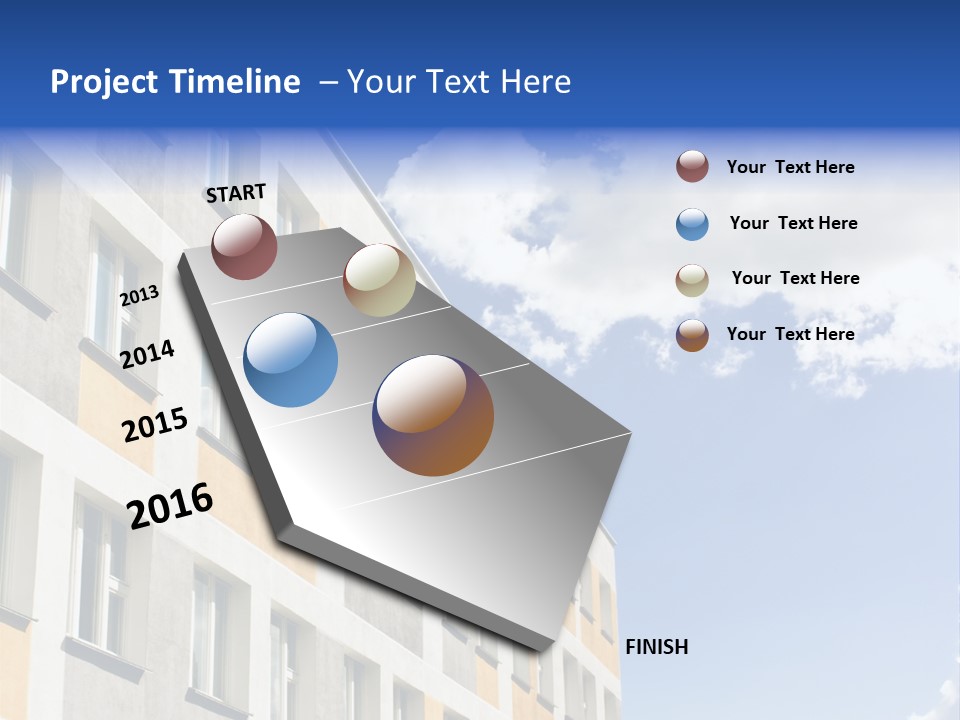 Project Timeline – Your Text Here

START

2013

2014

2015

2016

FINISH

Your Text Here

Your Text Here

Your Text Here

Your Text Here